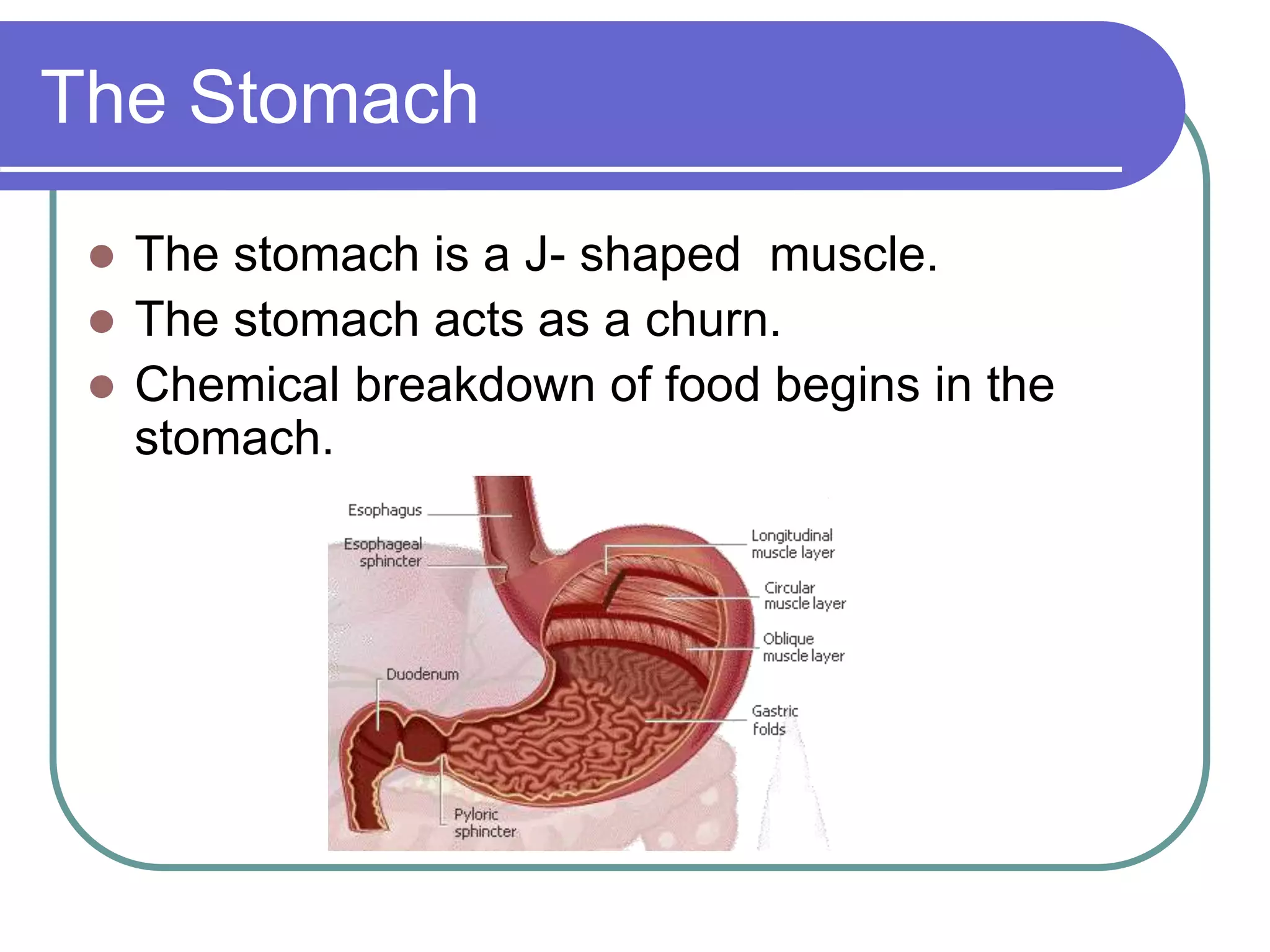 The Stomach

- The stomach is a J- shaped muscle.
- The stomach acts as a churn.
- Chemical breakdown of food begins in the stomach.

Esophagus
Esophageal sphincter
Duodenum
Pyloric sphincter
Longitudinal muscle layer
Circular muscle layer
Oblique muscle layer
Gastric folds